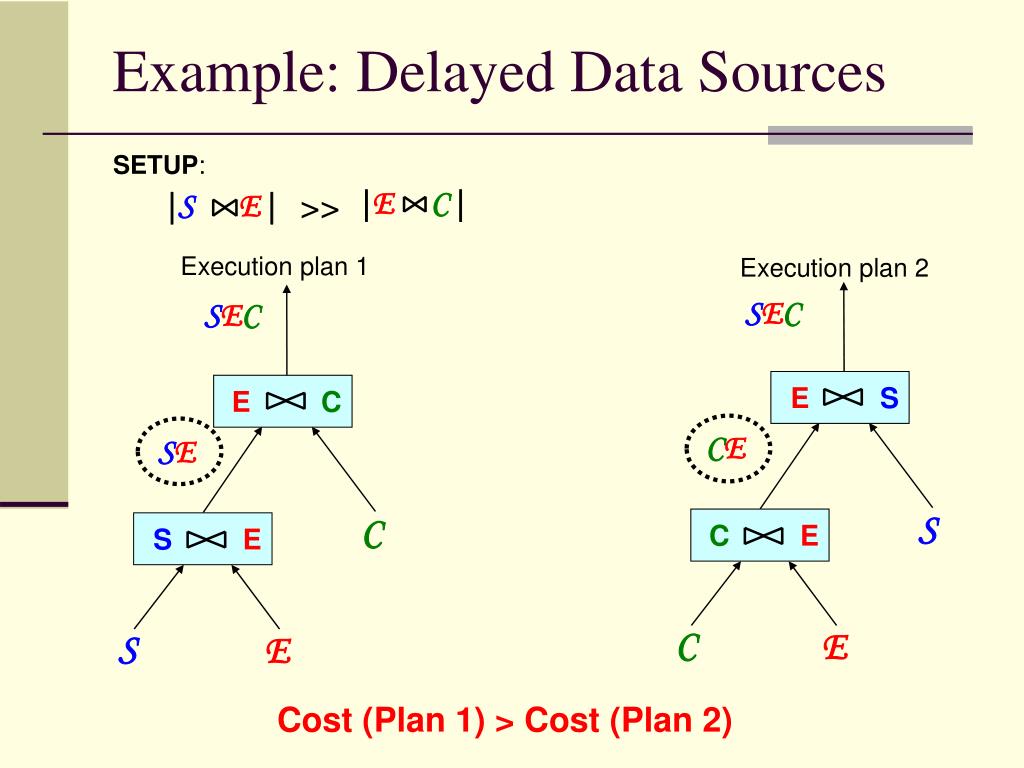 Example: Delayed Data Sources

SETUP:

$|S \bowtie E| >> |E \bowtie C|$

Execution plan 1

SEC

E $\bowtie$ C

SE

S $\bowtie$ E

C

S

E

Execution plan 2

SEC

E $\bowtie$ S

CE

C $\bowtie$ E

S

C

E

Cost (Plan 1) > Cost (Plan 2)